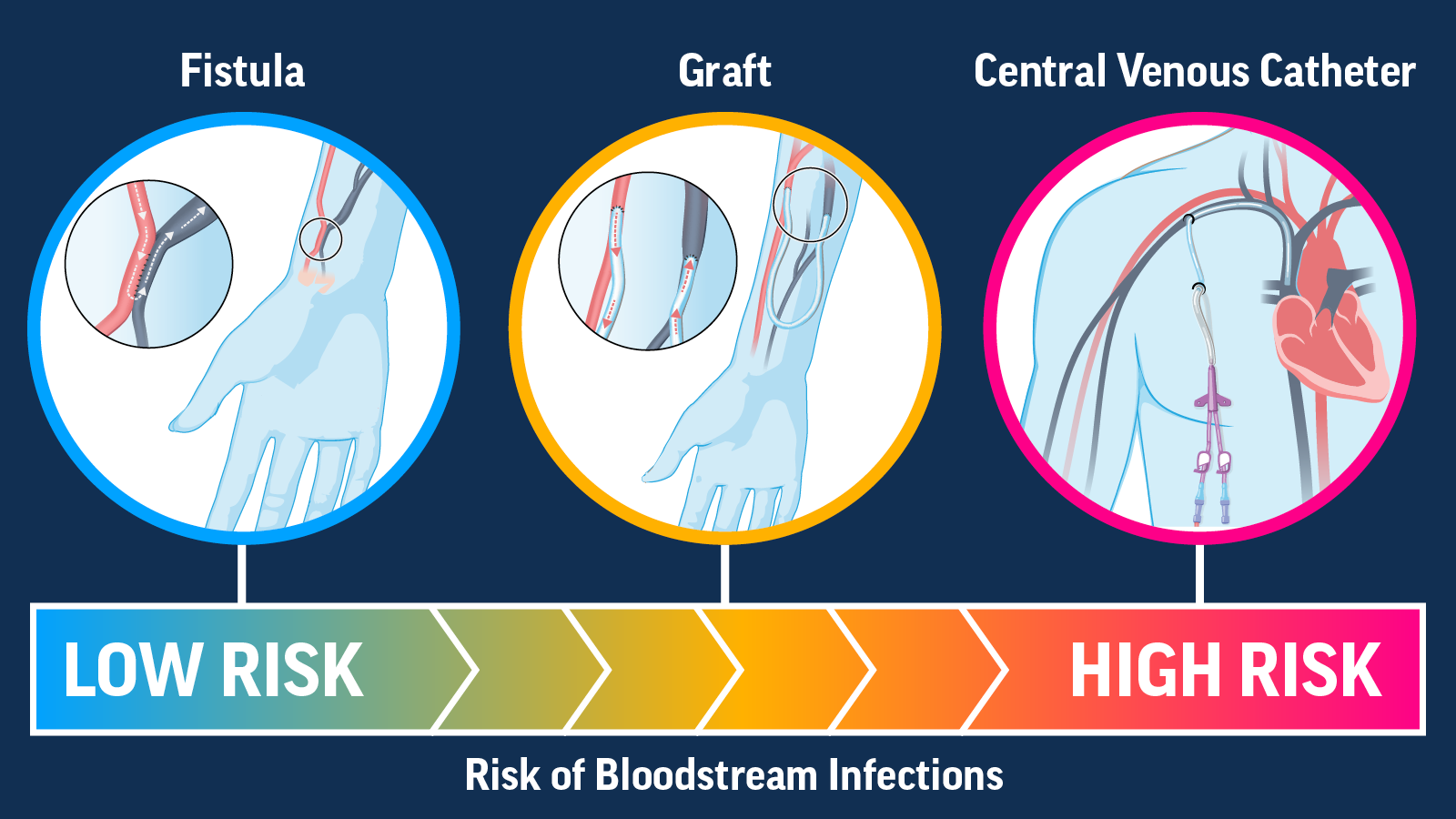 Fistula

Graft

Central Venous Catheter

LOW RISK

HIGH RISK

Risk of Bloodstream Infections